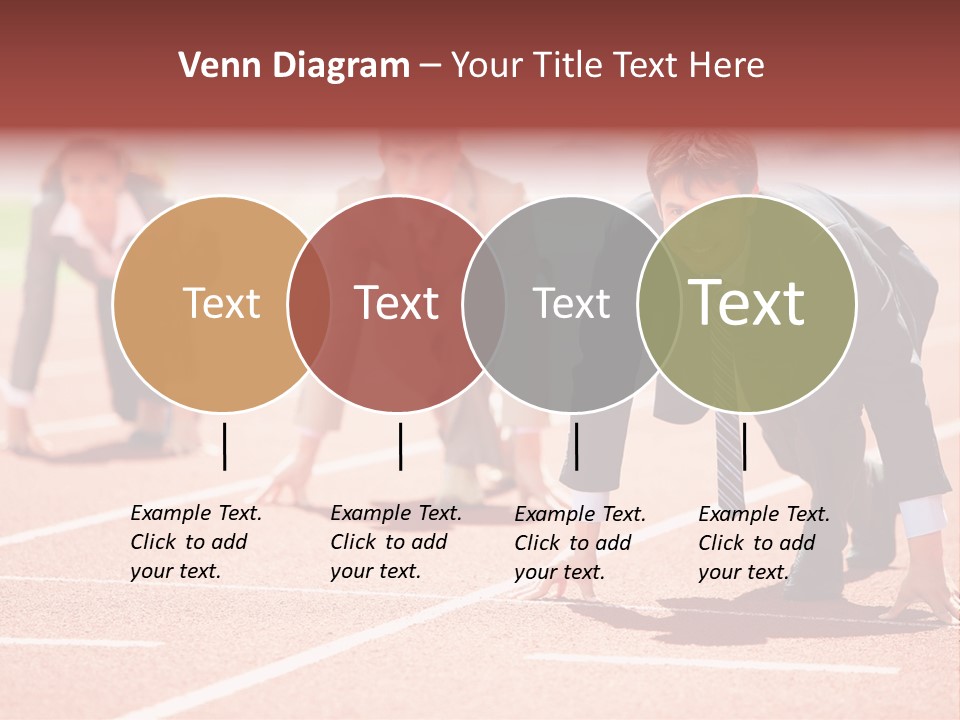 Venn Diagram – Your Title Text Here

Text

Text

Text

Text

Example Text. Click to add your text.

Example Text. Click to add your text.

Example Text. Click to add your text.

Example Text. Click to add your text.